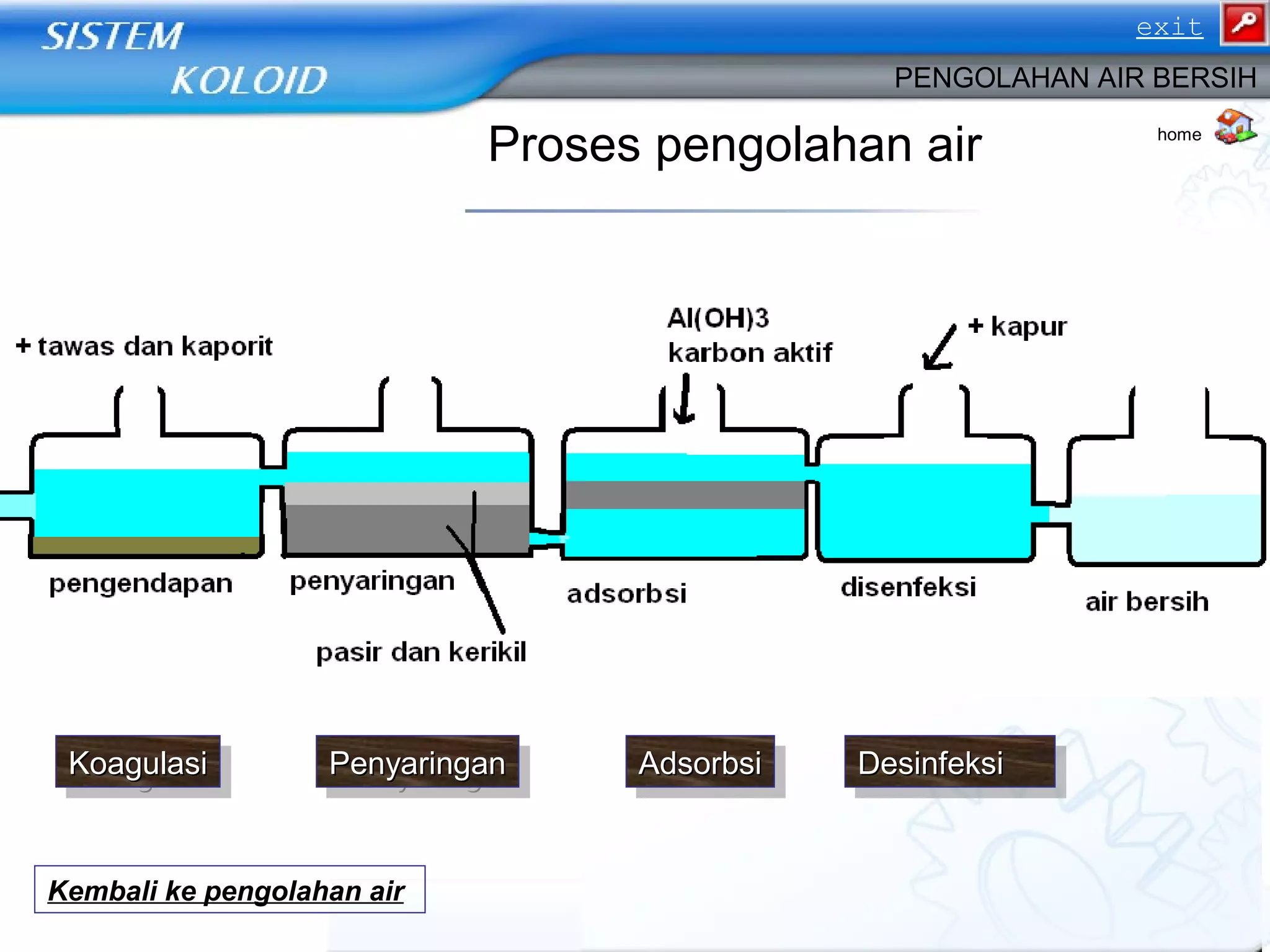 SISTEM KOLOID

exit

PENGOLAHAN AIR BERSIH

home

Proses pengolahan air

+ tawas dan kaporit

Al(OH)3
karbon aktif

+ kapur

pengendapan

penyaringan

adsorbsi

disenfeksi

air bersih

pasir dan kerikil

Koagulasi

Penyaringan

Adsorbsi

Desinfeksi

Kembali ke pengolahan air